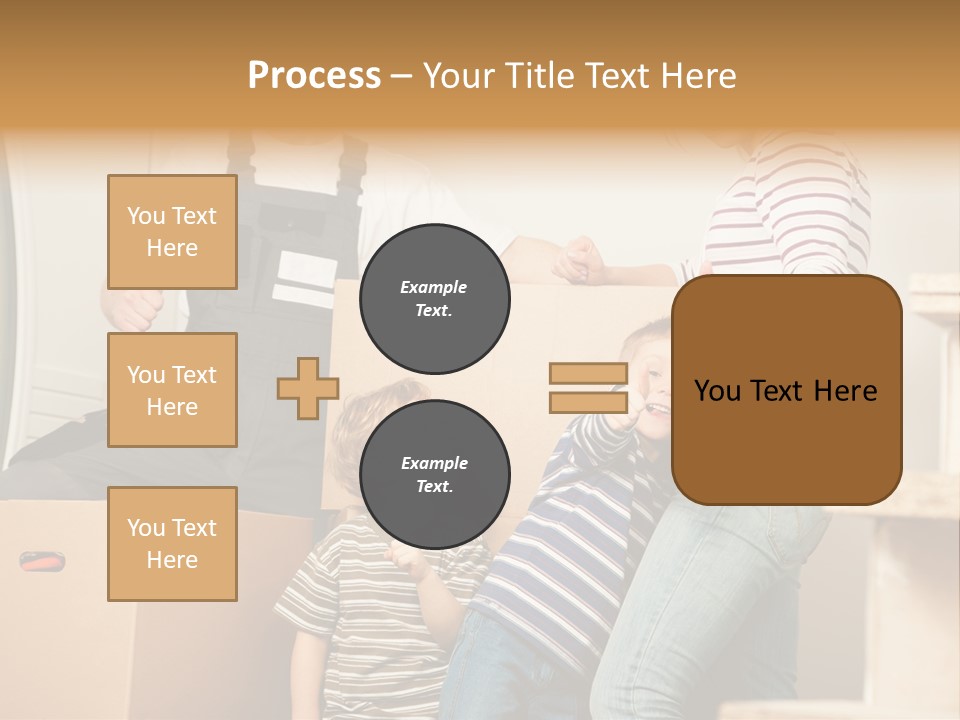 Process – Your Title Text Here

You Text Here

You Text Here

You Text Here

Example Text.

Example Text.

You Text Here